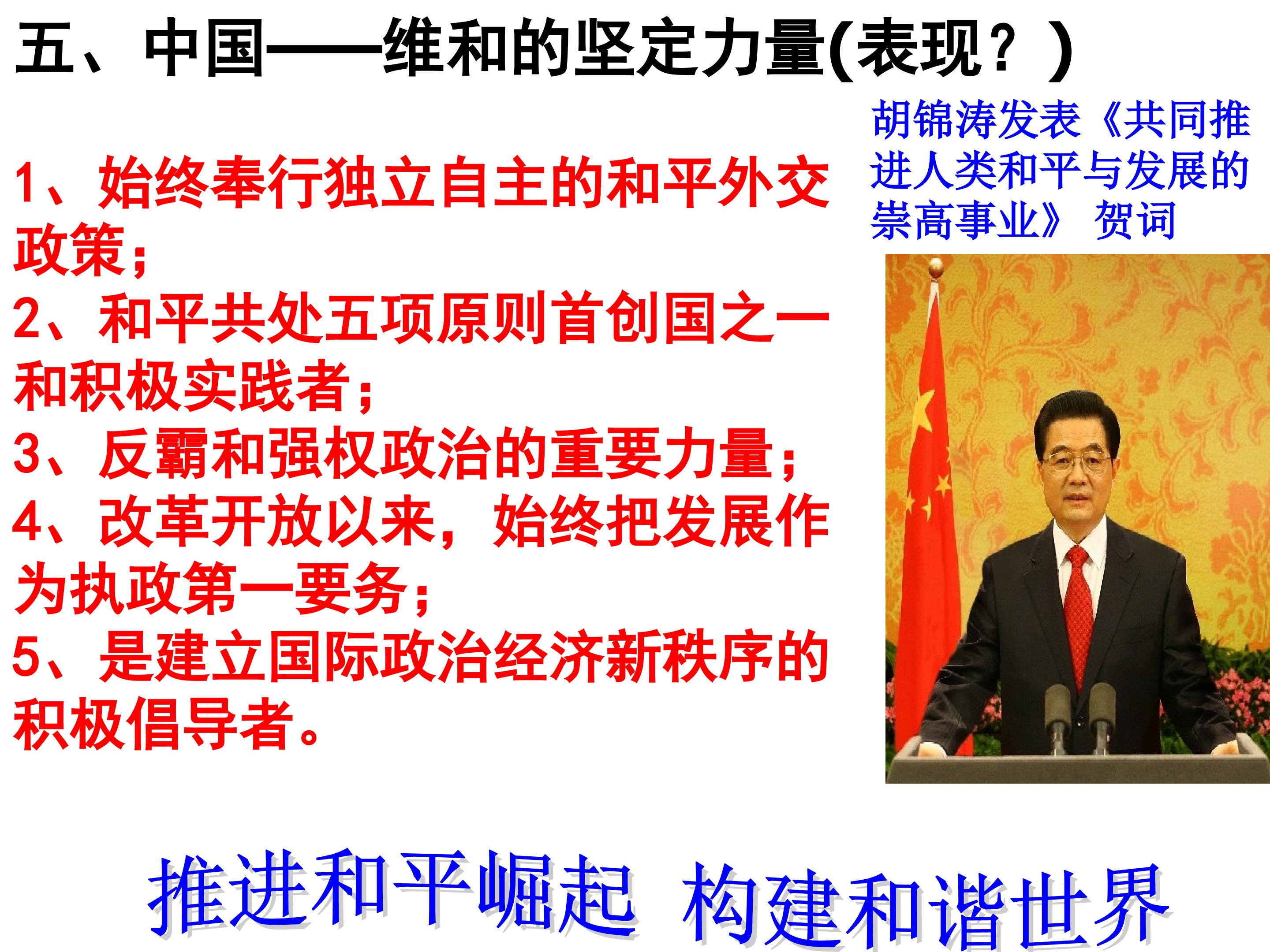 五、中国——维和的坚定力量(表现？)

胡锦涛发表《共同推进人类和平与发展的崇高事业》 贺词

1、始终奉行独立自主的和平外交政策；
2、和平共处五项原则首创国之一和积极实践者；
3、反霸和强权政治的重要力量；
4、改革开放以来，始终把发展作为执政第一要务；
5、是建立国际政治经济新秩序的积极倡导者。

推进和平崛起 构建和谐世界